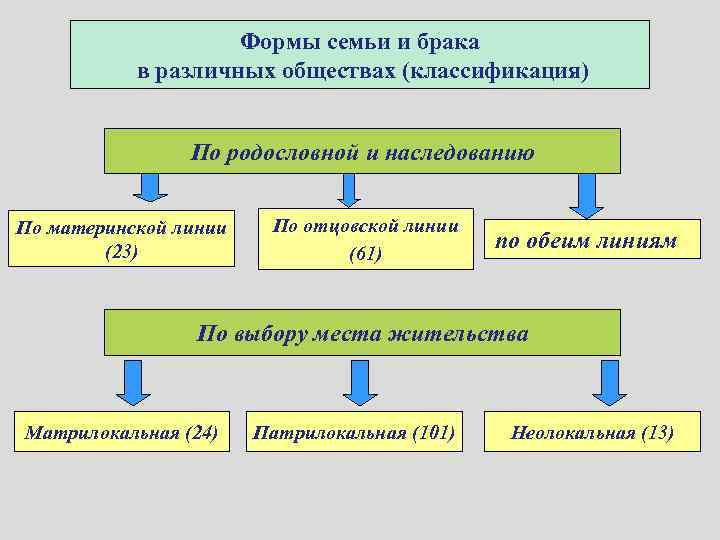 Формы семьи и брака
в различных обществах (классификация)

По родословной и наследованию

По материнской линии (23)

По отцовской линии (61)

по обеим линиям

По выбору места жительства

Матрилокальная (24)

Патрилокальная (101)

Неолокальная (13)